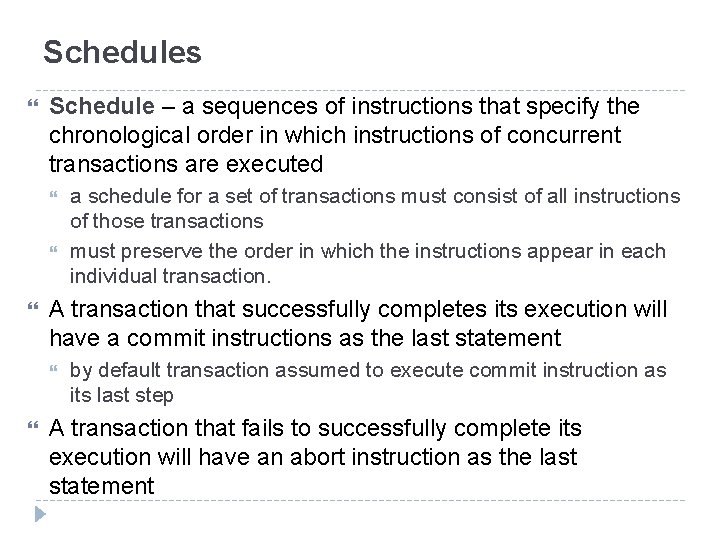 Schedules

Schedule – a sequences of instructions that specify the chronological order in which instructions of concurrent transactions are executed

a schedule for a set of transactions must consist of all instructions of those transactions

must preserve the order in which the instructions appear in each individual transaction.

A transaction that successfully completes its execution will have a commit instructions as the last statement

by default transaction assumed to execute commit instruction as its last step

A transaction that fails to successfully complete its execution will have an abort instruction as the last statement